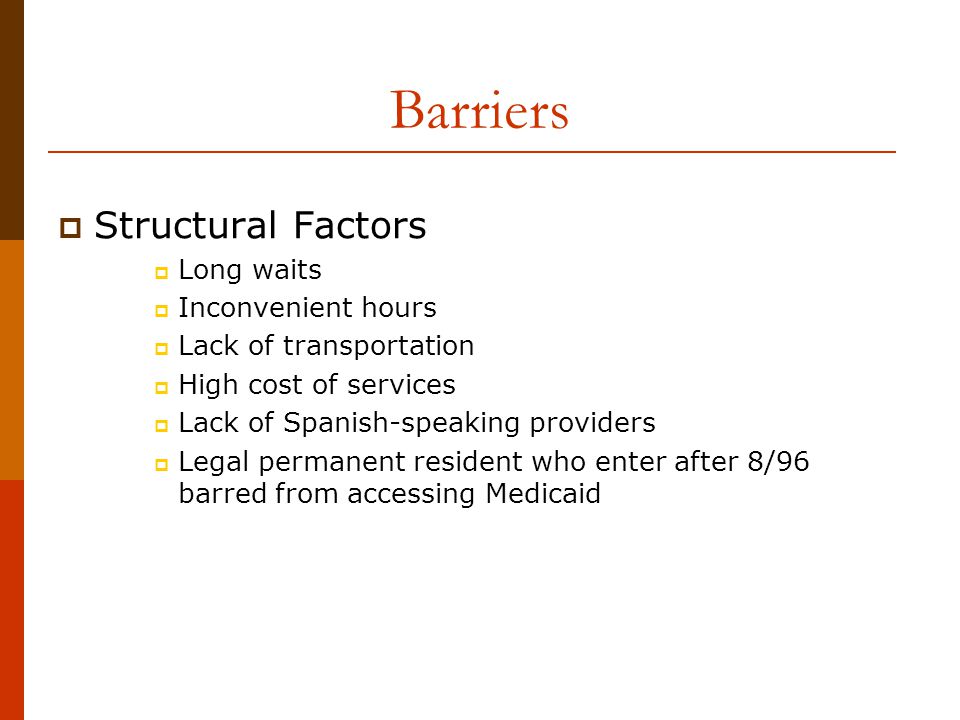 Barriers

Structural Factors

Long waits

Inconvenient hours

Lack of transportation

High cost of services

Lack of Spanish-speaking providers

Legal permanent resident who enter after 8/96 barred from accessing Medicaid